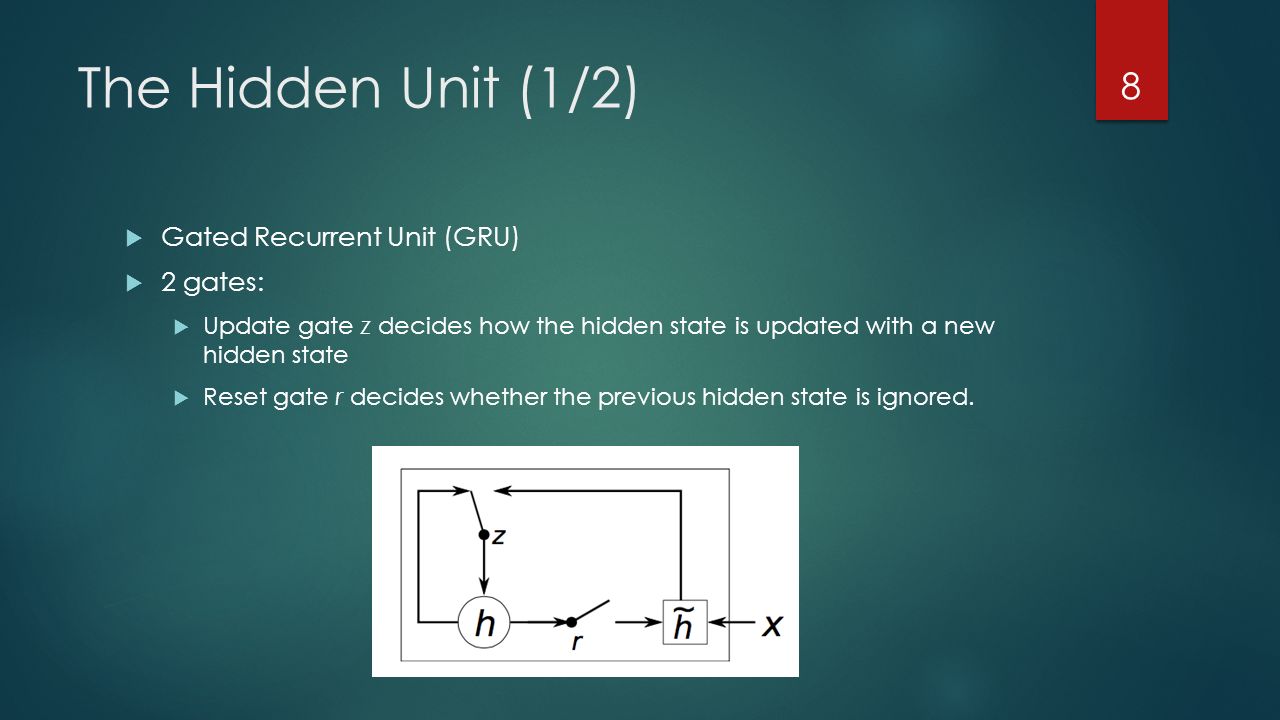 The Hidden Unit (1/2)

8

Gated Recurrent Unit (GRU)

2 gates:

Update gate $z$ decides how the hidden state is updated with a new hidden state

Reset gate $r$ decides whether the previous hidden state is ignored.

$z$

$h$

$r$

$\tilde{h}$

$x$